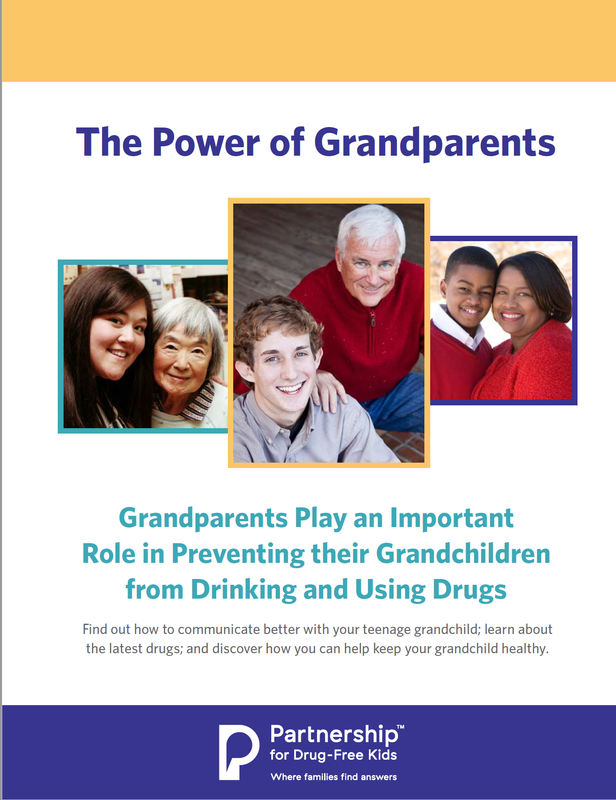 The Power of Grandparents

Grandparents Play an Important Role in Preventing their Grandchildren from Drinking and Using Drugs

Find out how to communicate better with your teenage grandchild; learn about the latest drugs; and discover how you can help keep your grandchild healthy.

Partnership™
for Drug-Free Kids
Where families find answers